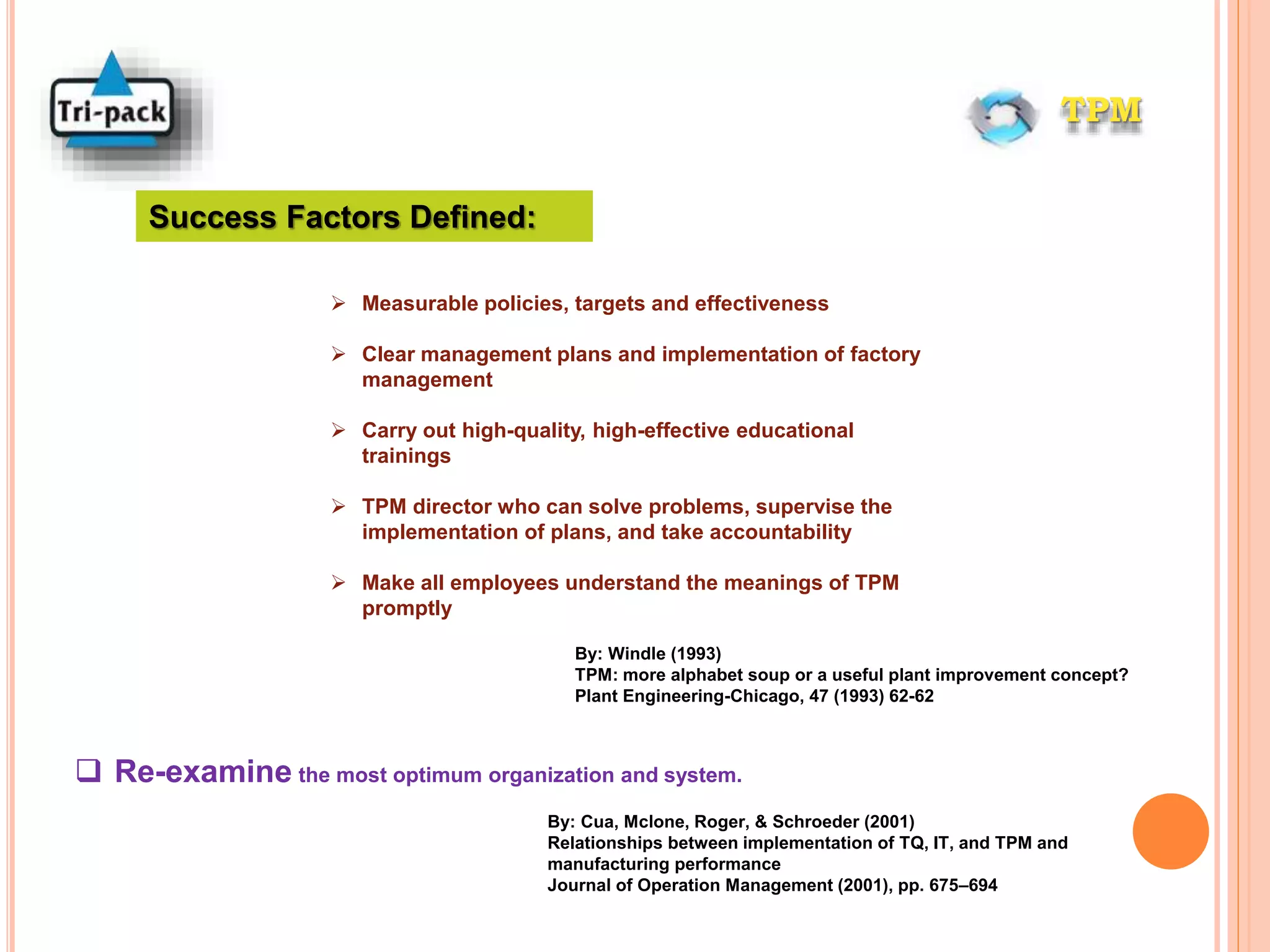 Tri-pack

TPM

Success Factors Defined:

➢ Measurable policies, targets and effectiveness

➢ Clear management plans and implementation of factory management

➢ Carry out high-quality, high-effective educational trainings

➢ TPM director who can solve problems, supervise the implementation of plans, and take accountability

➢ Make all employees understand the meanings of TPM promptly

By: Windle (1993)
TPM: more alphabet soup or a useful plant improvement concept?
Plant Engineering-Chicago, 47 (1993) 62-62

❑ Re-examine the most optimum organization and system.

By: Cua, Mclone, Roger, & Schroeder (2001)
Relationships between implementation of TQ, IT, and TPM and manufacturing performance
Journal of Operation Management (2001), pp. 675–694